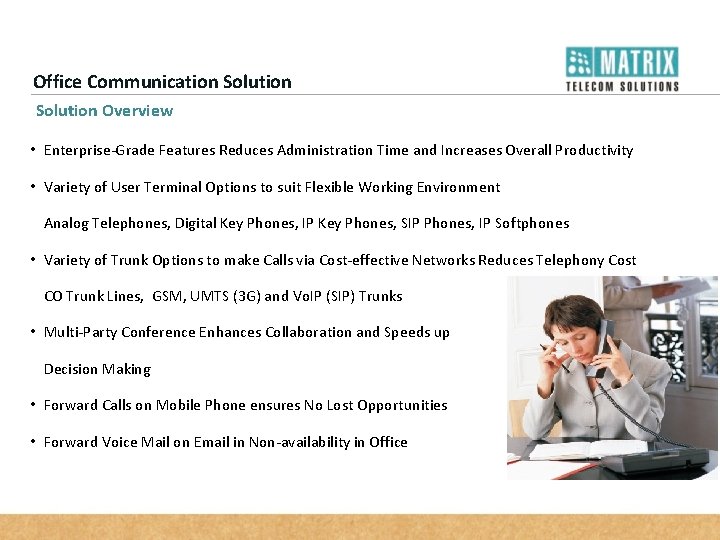 MATRIX
TELECOM SOLUTIONS

Office Communication Solution

Solution Overview

• Enterprise-Grade Features Reduces Administration Time and Increases Overall Productivity

• Variety of User Terminal Options to suit Flexible Working Environment

Analog Telephones, Digital Key Phones, IP Key Phones, SIP Phones, IP Softphones

• Variety of Trunk Options to make Calls via Cost-effective Networks Reduces Telephony Cost

CO Trunk Lines, GSM, UMTS (3G) and VoIP (SIP) Trunks

• Multi-Party Conference Enhances Collaboration and Speeds up

Decision Making

• Forward Calls on Mobile Phone ensures No Lost Opportunities

• Forward Voice Mail on Email in Non-availability in Office